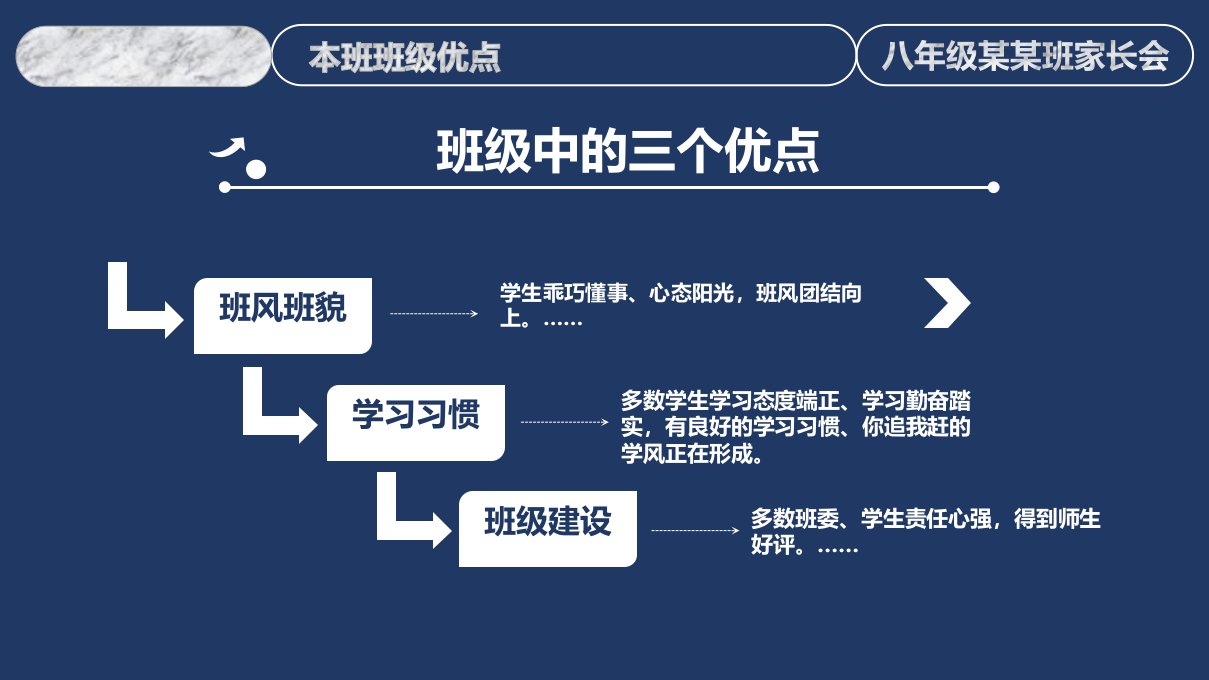 本班班级优点

八年级某某班家长会

班级中的三个优点

班风班貌

学生乖巧懂事、心态阳光，班风团结向上。……

学习习惯

多数学生学习态度端正、学习勤奋踏实，有良好的学习习惯、你追我赶的学风正在形成。

班级建设

多数班委、学生责任心强，得到师生好评。……